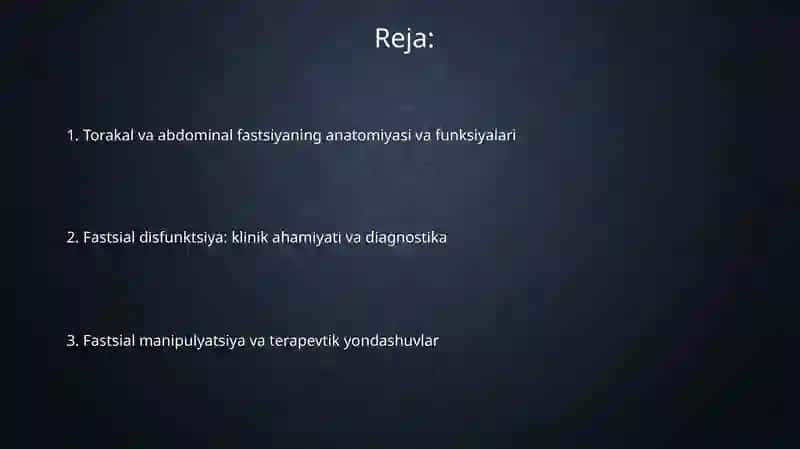 Reja:

1. Torakal va abdominal fastsiyaning anatomiyasi va funksiyalari

2. Fastsial disfunktsiya: klinik ahamiyati va diagnostika

3. Fastsial manipulyatsiya va terapevtik yondashuvlar